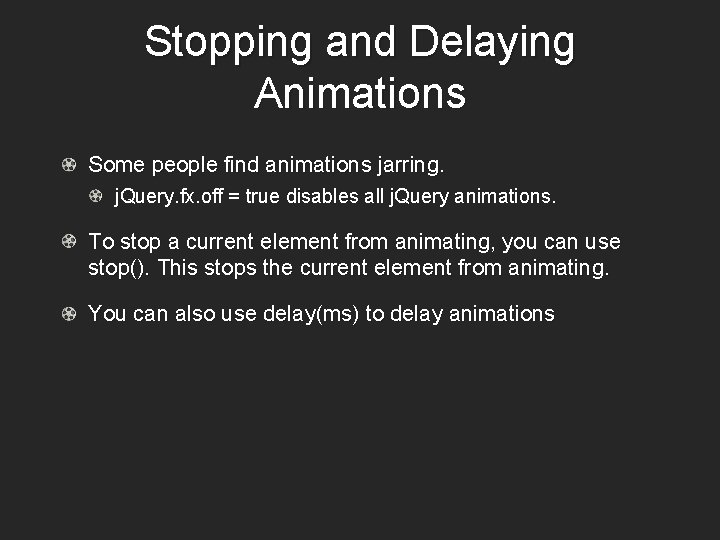 Stopping and Delaying Animations

Some people find animations jarring.

jQuery.fx.off = true disables all jQuery animations.

To stop a current element from animating, you can use stop(). This stops the current element from animating.

You can also use delay(ms) to delay animations